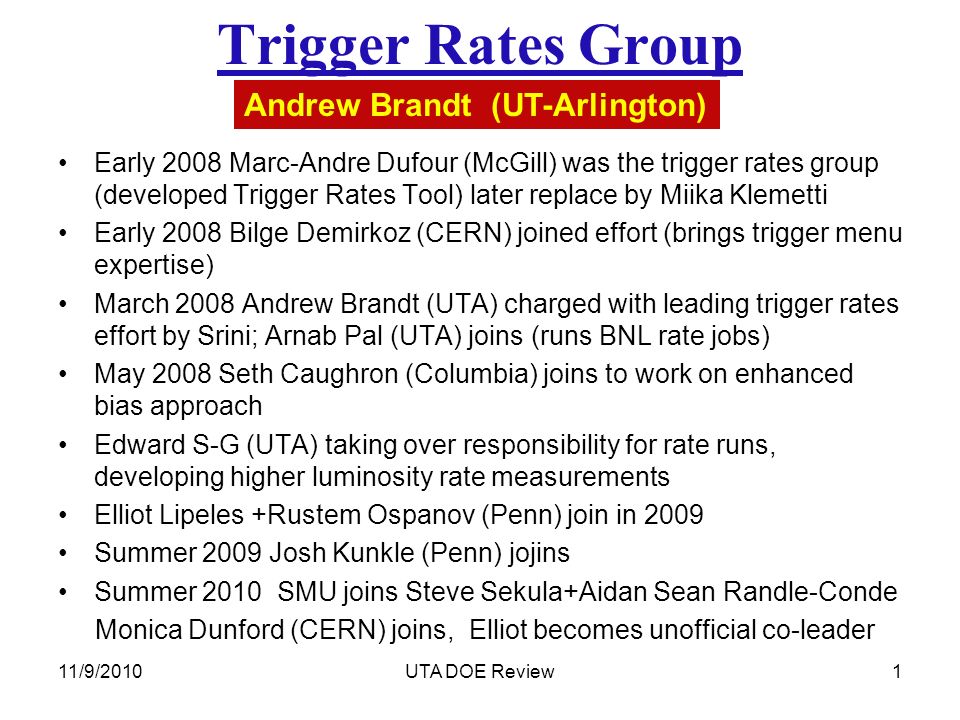 Trigger Rates Group

Andrew Brandt (UT-Arlington)

• Early 2008 Marc-Andre Dufour (McGill) was the trigger rates group (developed Trigger Rates Tool) later replace by Miika Klemetti
• Early 2008 Bilge Demirkoz (CERN) joined effort (brings trigger menu expertise)
• March 2008 Andrew Brandt (UTA) charged with leading trigger rates effort by Srini; Arnab Pal (UTA) joins (runs BNL rate jobs)
• May 2008 Seth Caughron (Columbia) joins to work on enhanced bias approach
• Edward S-G (UTA) taking over responsibility for rate runs, developing higher luminosity rate measurements
• Elliot Lipeles +Rustem Ospanov (Penn) join in 2009
• Summer 2009 Josh Kunkle (Penn) jojins
• Summer 2010 SMU joins Steve Sekula+Aidan Sean Randle-Conde Monica Dunford (CERN) joins, Elliot becomes unofficial co-leader

11/9/2010 UTA DOE Review 1